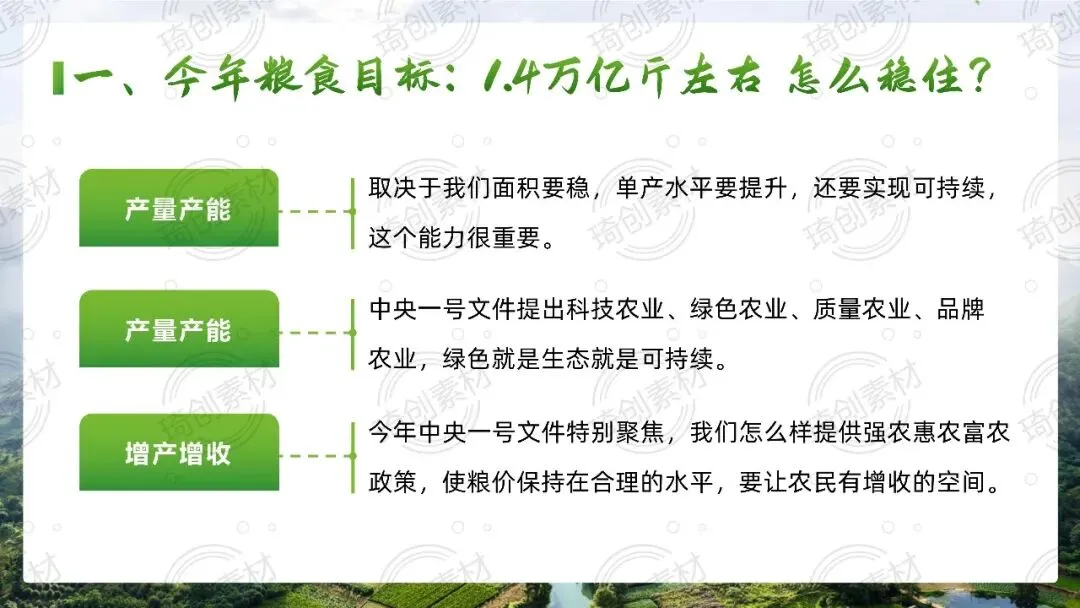 一、今年粮食目标：1.4万亿斤左右 怎么稳住？

产量产能

取决于我们面积要稳，单产水平要提升，还要实现可持续，这个能力很重要。

产量产能

中央一号文件提出科技农业、绿色农业、质量农业、品牌农业，绿色就是生态就是可持续。

增产增收

今年中央一号文件特别聚焦，我们怎么样提供强农惠农富农政策，使粮价保持在合理的水平，要让农民有增收的空间。

琦创素材